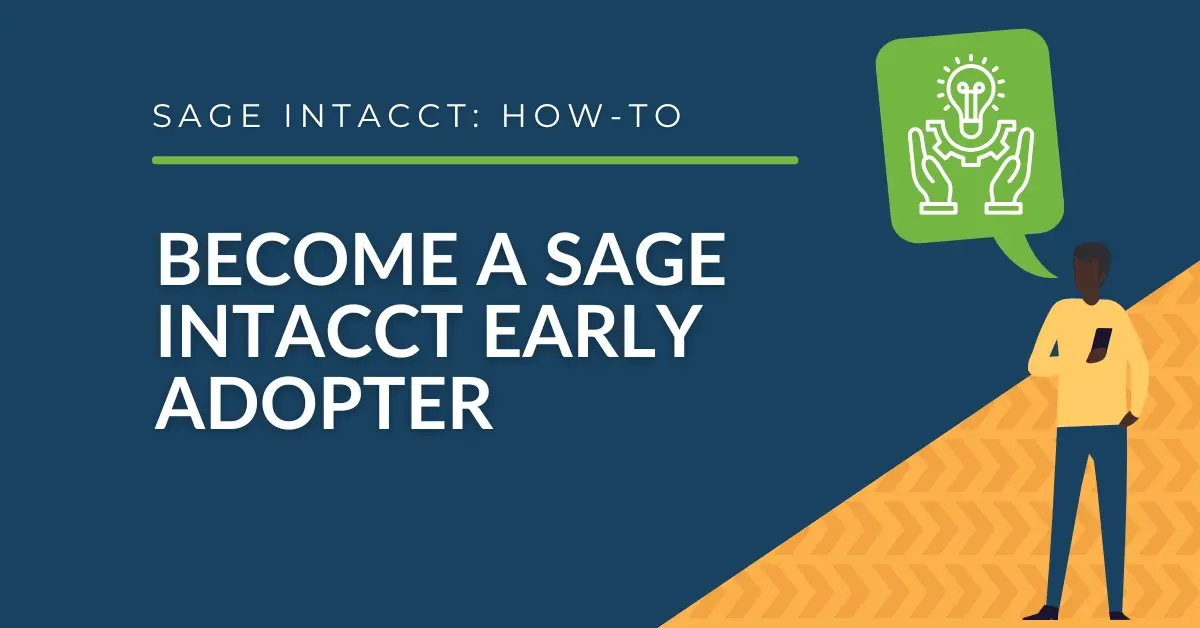 SAGE INTACCT: HOW-TO

BECOME A SAGE INTACCT EARLY ADOPTER